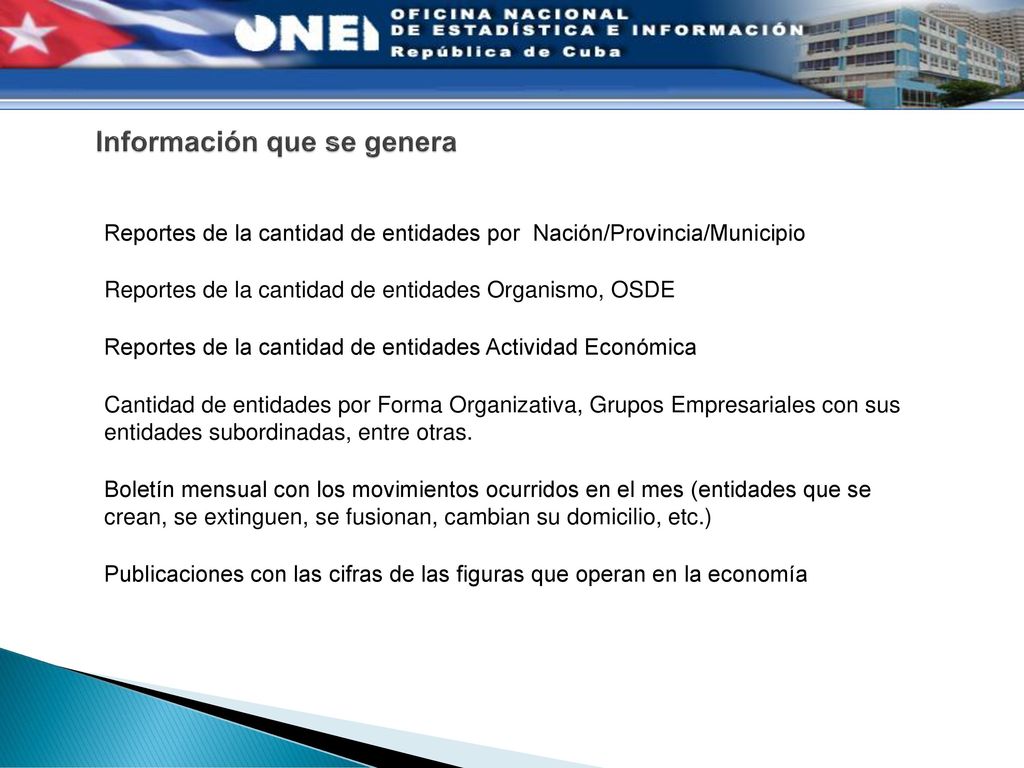 ONEI OFICINA NACIONAL DE ESTADÍSTICA E INFORMACIÓN República de Cuba

Información que se genera

Reportes de la cantidad de entidades por Nación/Provincia/Municipio

Reportes de la cantidad de entidades Organismo, OSDE

Reportes de la cantidad de entidades Actividad Económica

Cantidad de entidades por Forma Organizativa, Grupos Empresariales con sus entidades subordinadas, entre otras.

Boletín mensual con los movimientos ocurridos en el mes (entidades que se crean, se extinguen, se fusionan, cambian su domicilio, etc.)

Publicaciones con las cifras de las figuras que operan en la economía